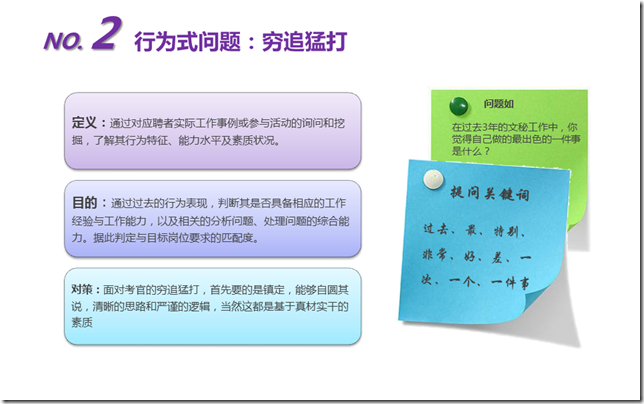 NO. 2 行为式问题：穷追猛打

定义：通过对应聘者实际工作事例或参与活动的询问和挖掘，了解其行为特征、能力水平及素质状况。

目的：通过过去的行为表现，判断其是否具备相应的工作经验与工作能力，以及相关的分析问题、处理问题的综合能力。据此判定与目标岗位要求的匹配度。

对策：面对考官的穷追猛打，首先要的是镇定，能够自圆其说，清晰的思路和严谨的逻辑，当然这都是基于真材实干的素质

问题如

在过去3年的文秘工作中，你觉得自己做的最出色的一件事是什么？

提问关键词

过去、最、特别、非常、好、差、一次、一个、一件事